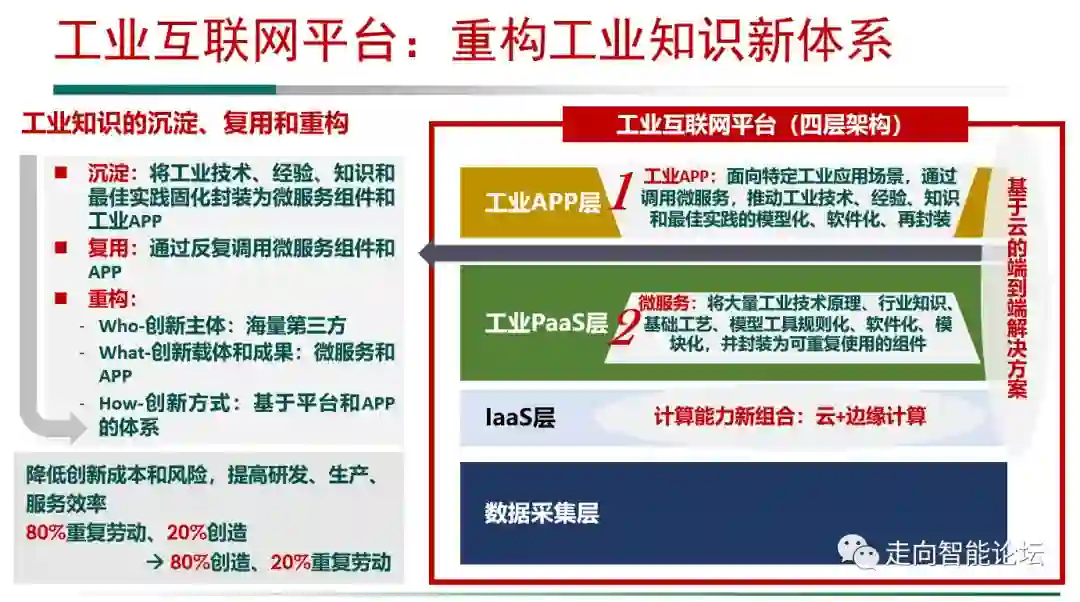 工业互联网平台：重构工业知识新体系

工业知识的沉淀、复用和重构

■ 沉淀：将工业技术、经验、知识和最佳实践固化封装为微服务组件和工业APP
■ 复用：通过反复调用微服务组件和APP
■ 重构：
- Who-创新主体：海量第三方
- What-创新载体和成果：微服务和APP
- How-创新方式：基于平台和APP的体系

降低创新成本和风险，提高研发、生产、服务效率
80%重复劳动、20%创造
→ 80%创造、20%重复劳动

工业互联网平台（四层架构）

工业APP层
1
工业APP：面向特定工业应用场景，通过调用微服务，推动工业技术、经验、知识和最佳实践的模型化、软件化、再封装

工业PaaS层
2
微服务：将大量工业技术原理、行业知识、基础工艺、模型工具规则化、软件化、模块化，并封装为可重复使用的组件

IaaS层
计算能力新组合：云+边缘计算

数据采集层

基于云的端到端解决方案

走向智能论坛